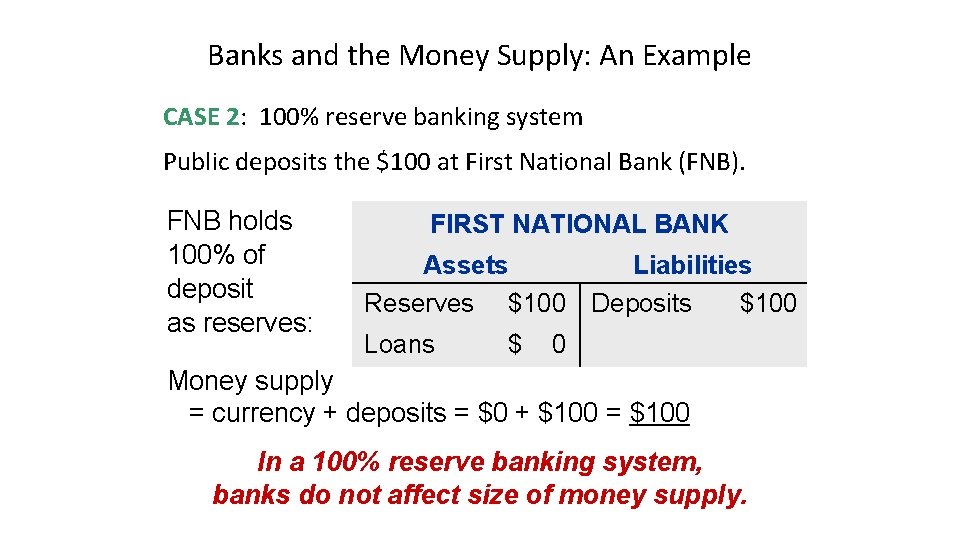 Banks and the Money Supply: An Example

CASE 2: 100% reserve banking system

Public deposits the \$100 at First National Bank (FNB).

FNB holds 100% of deposit as reserves:

FIRST NATIONAL BANK

| Assets | | Liabilities | |
|---|---|---|---|
| Reserves | \$100 | Deposits | \$100 |
| Loans | \$ 0 | | |

Money supply
= currency + deposits = \$0 + \$100 = \$100

In a 100% reserve banking system, banks do not affect size of money supply.